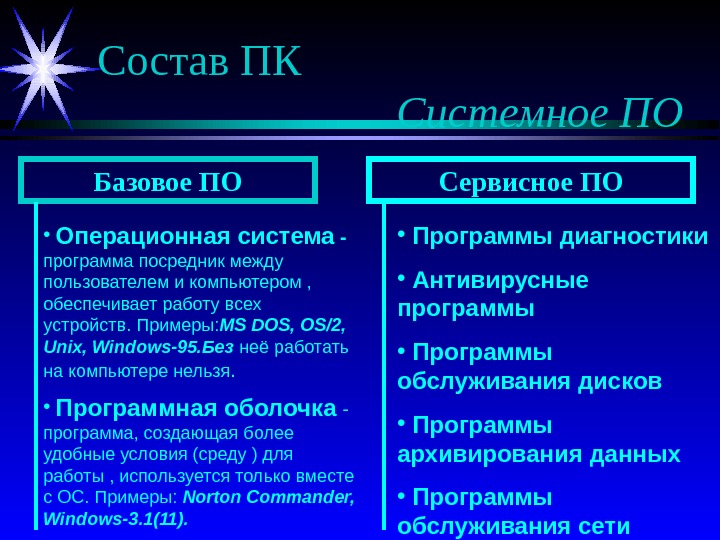 Состав ПК

Системное ПО

Базовое ПО

• Операционная система - программа посредник между пользователем и компьютером , обеспечивает работу всех устройств. Примеры:MS DOS, OS/2, Unix, Windows-95.Без неё работать на компьютере нельзя.

• Программная оболочка - программа, создающая более удобные условия (среду ) для работы , используется только вместе с ОС. Примеры: Norton Commander, Windows-3.1(11).

Сервисное ПО

• Программы диагностики

• Антивирусные программы

• Программы обслуживания дисков

• Программы архивирования данных

• Программы обслуживания сети